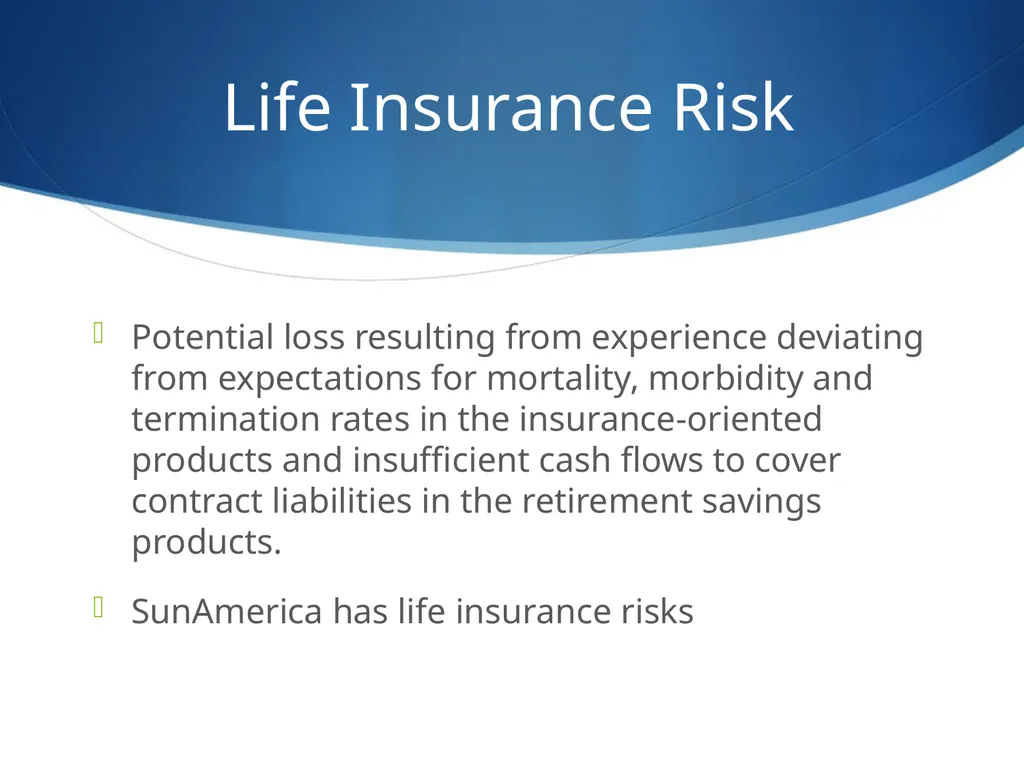 Life Insurance Risk

Potential loss resulting from experience deviating from expectations for mortality, morbidity and termination rates in the insurance-oriented products and insufficient cash flows to cover contract liabilities in the retirement savings products.

SunAmerica has life insurance risks